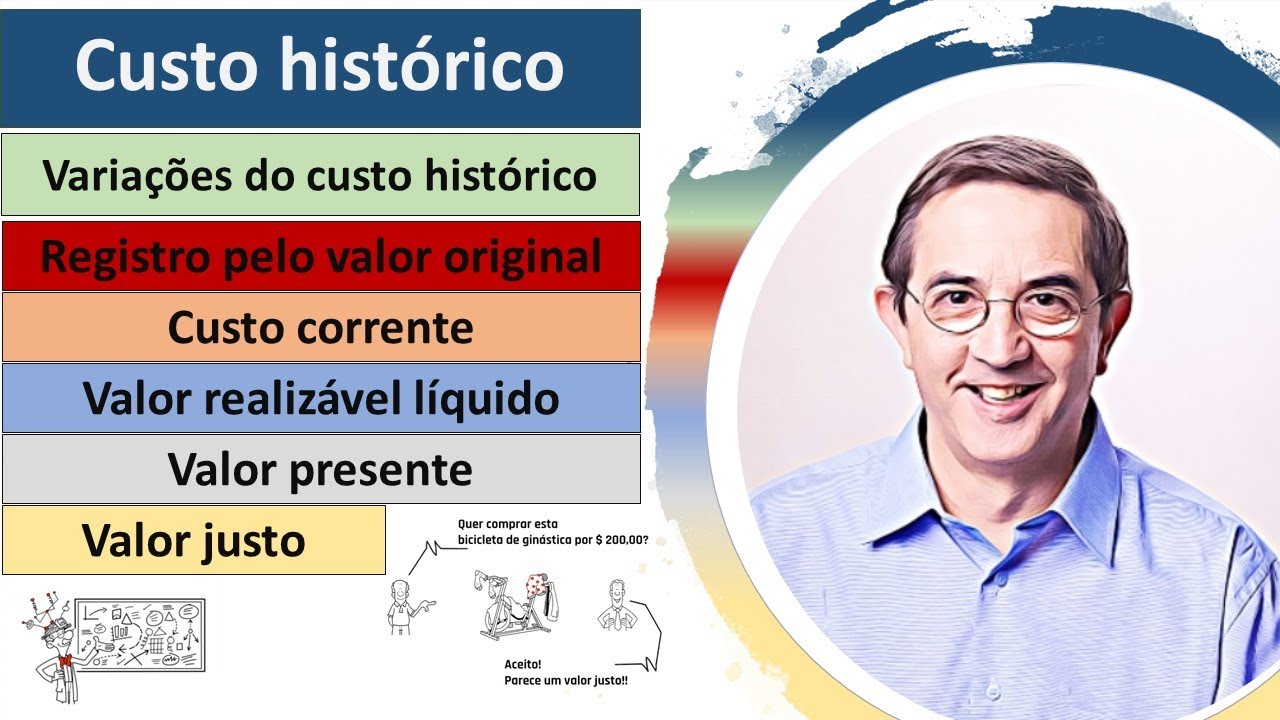 Custo histórico

Variações do custo histórico

Registro pelo valor original

Custo corrente

Valor realizável líquido

Valor presente

Valor justo

Quer comprar esta bicicleta de ginástica por $ 200,00?

Aceito!
Parece um valor justo!!